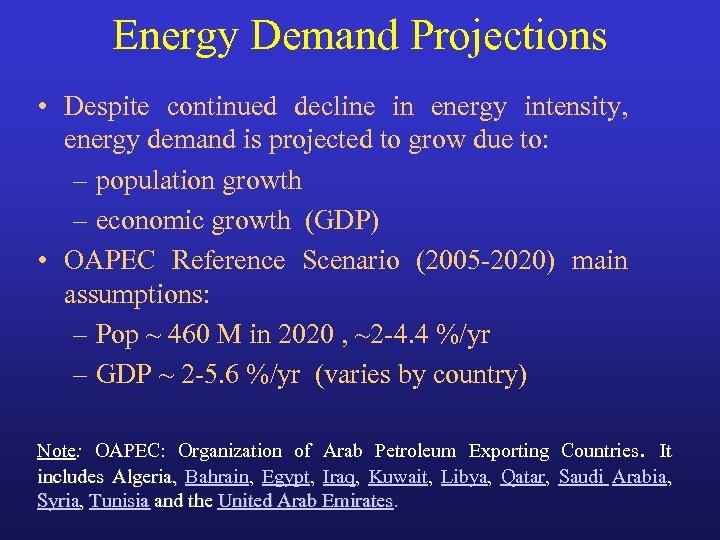 Energy Demand Projections

• Despite continued decline in energy intensity, energy demand is projected to grow due to:
– population growth
– economic growth (GDP)

• OAPEC Reference Scenario (2005-2020) main assumptions:
– Pop ~ 460 M in 2020 , ~2-4.4 %/yr
– GDP ~ 2-5.6 %/yr (varies by country)

Note: OAPEC: Organization of Arab Petroleum Exporting Countries. It includes Algeria, Bahrain, Egypt, Iraq, Kuwait, Libya, Qatar, Saudi Arabia, Syria, Tunisia and the United Arab Emirates.